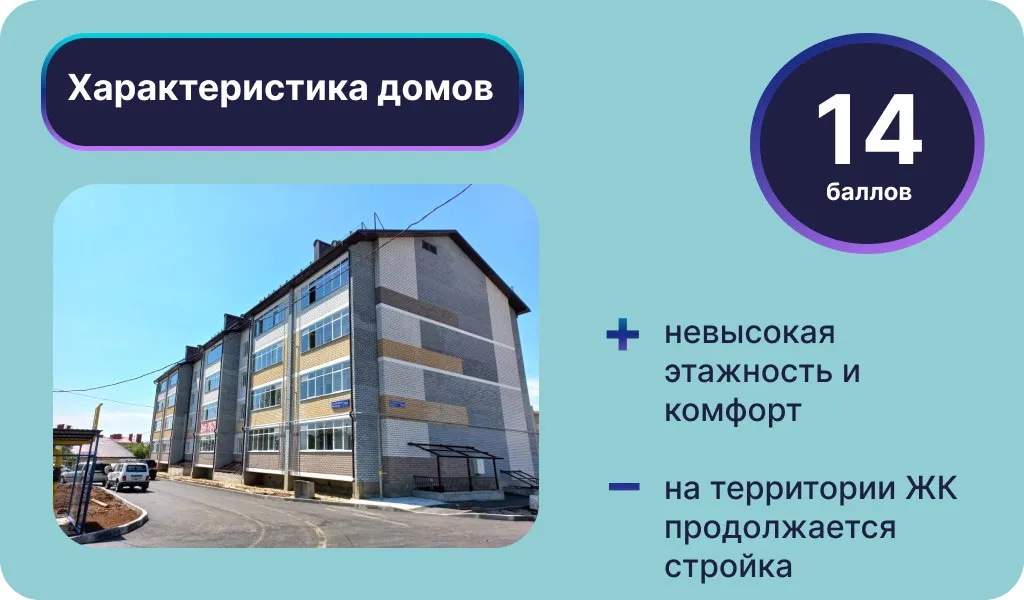 Характеристика домов

14
баллов

+ невысокая этажность и комфорт

- на территории ЖК продолжается стройка